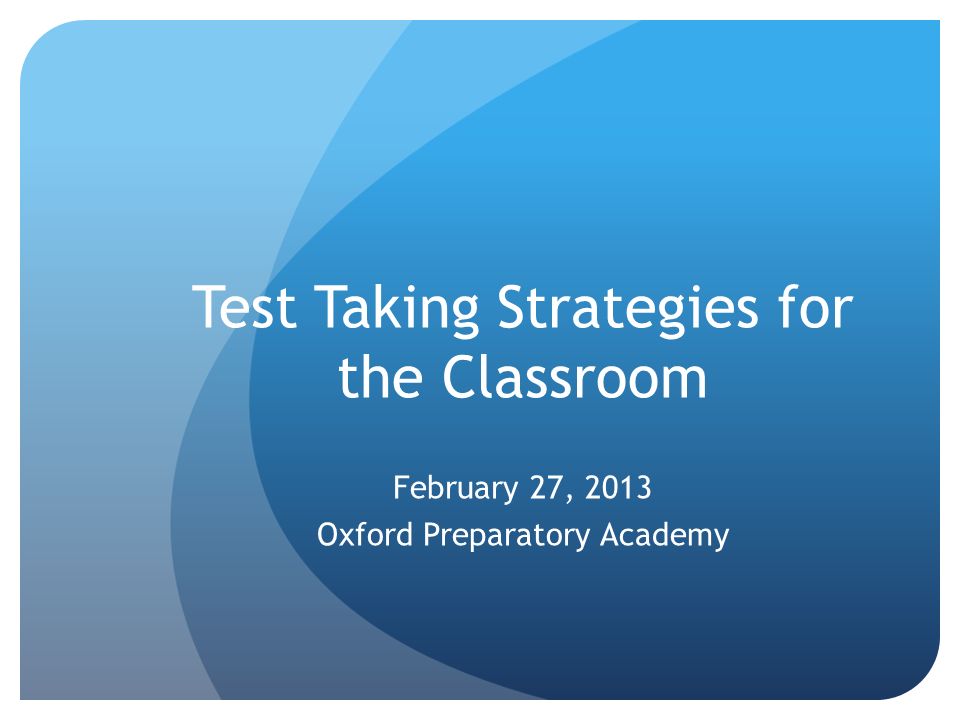 Test Taking Strategies for the Classroom

February 27, 2013
Oxford Preparatory Academy